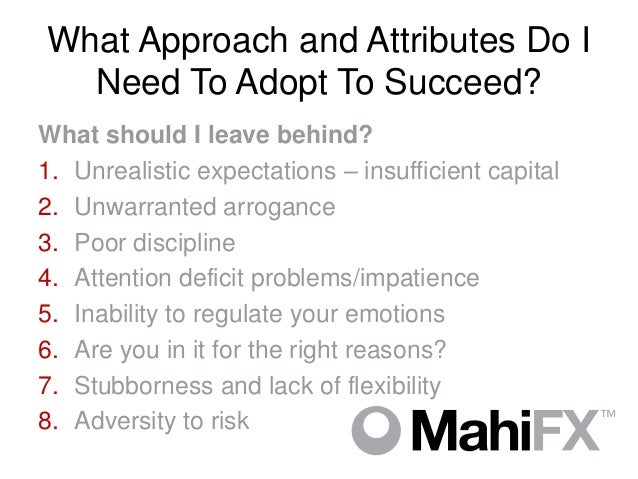 What Approach and Attributes Do I Need To Adopt To Succeed?

What should I leave behind?

1. Unrealistic expectations – insufficient capital
2. Unwarranted arrogance
3. Poor discipline
4. Attention deficit problems/impatience
5. Inability to regulate your emotions
6. Are you in it for the right reasons?
7. Stubborness and lack of flexibility
8. Adversity to risk

MahiFX™